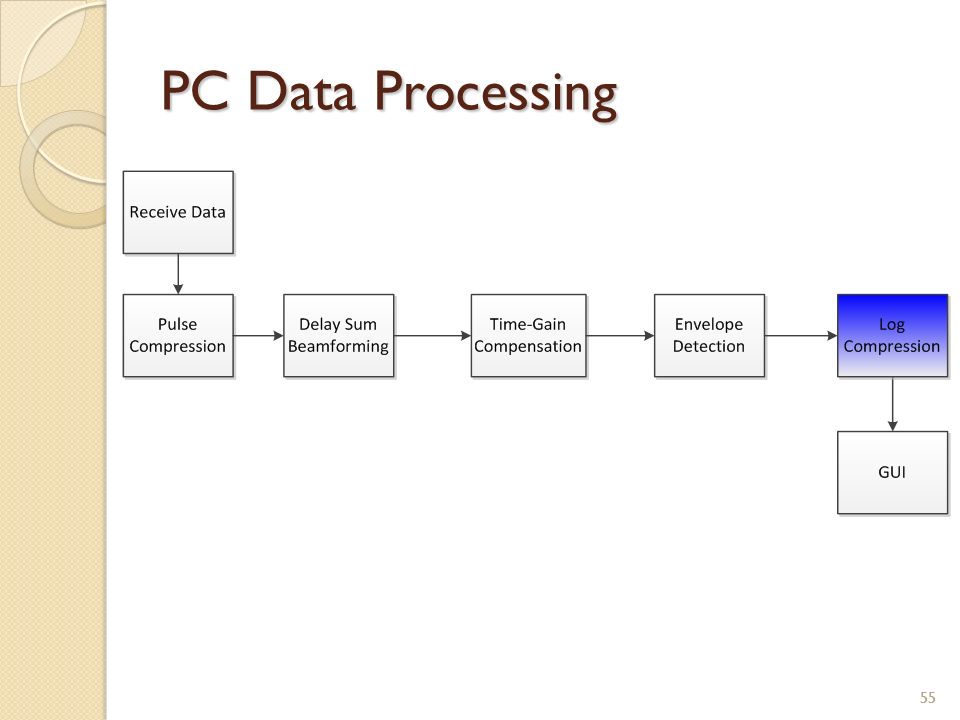 PC Data Processing

Receive Data

Pulse Compression

Delay Sum Beamforming

Time-Gain Compensation

Envelope Detection

Log Compression

GUI

55